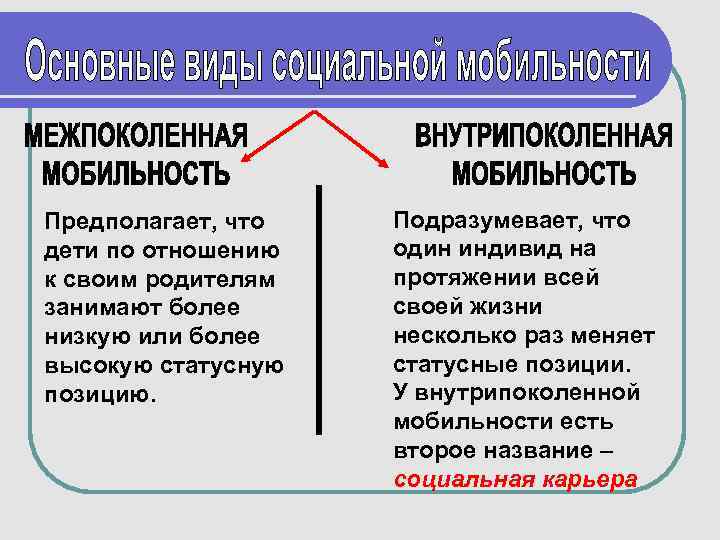 Основные виды социальной мобильности

МЕЖПОКОЛЕННАЯ МОБИЛЬНОСТЬ

Предполагает, что дети по отношению к своим родителям занимают более низкую или более высокую статусную позицию.

ВНУТРИПОКОЛЕННАЯ МОБИЛЬНОСТЬ

Подразумевает, что один индивид на протяжении всей своей жизни несколько раз меняет статусные позиции. У внутрипоколенной мобильности есть второе название – социальная карьера